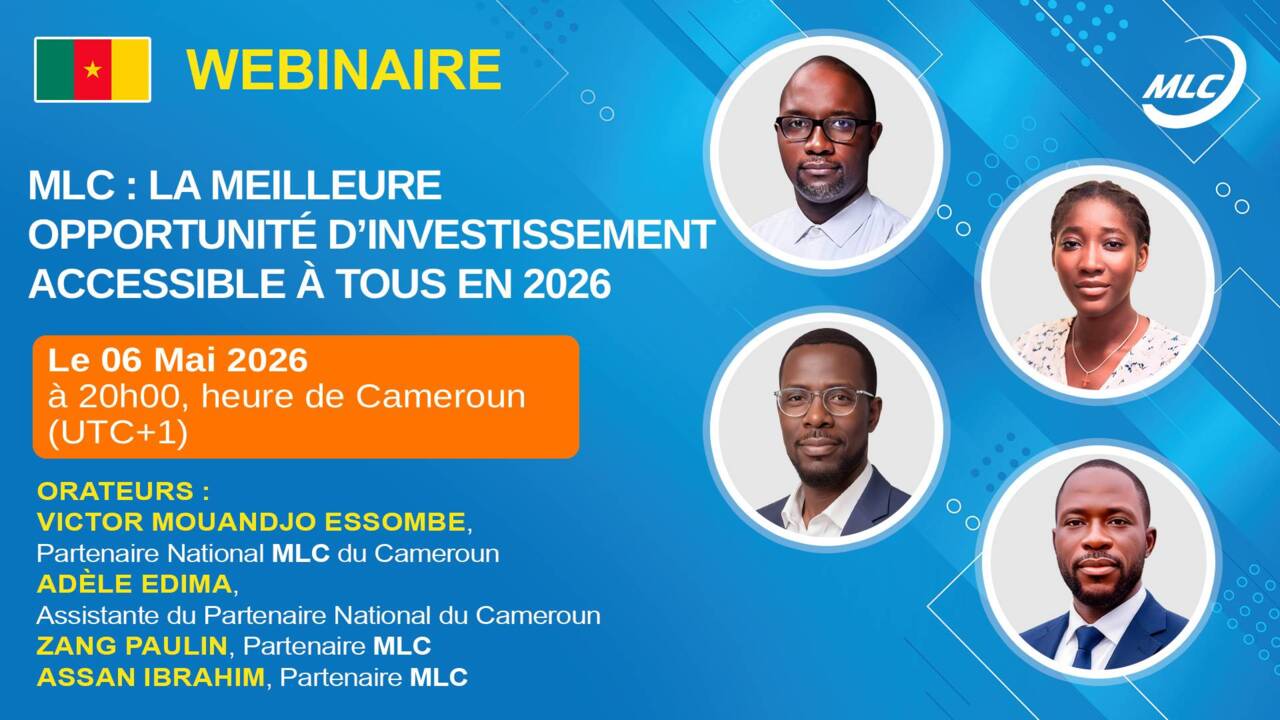 WEBINAIRE

MLC

MLC : LA MEILLEURE OPPORTUNITÉ D'INVESTISSEMENT ACCESSIBLE À TOUS EN 2026

Le 06 Mai 2026
à 20h00, heure de Cameroun (UTC+1)

ORATEURS :
VICTOR MOUANDJO ESSOMBE,
Partenaire National MLC du Cameroun
ADÈLE EDIMA,
Assistante du Partenaire National du Cameroun
ZANG PAULIN, Partenaire MLC
ASSAN IBRAHIM, Partenaire MLC